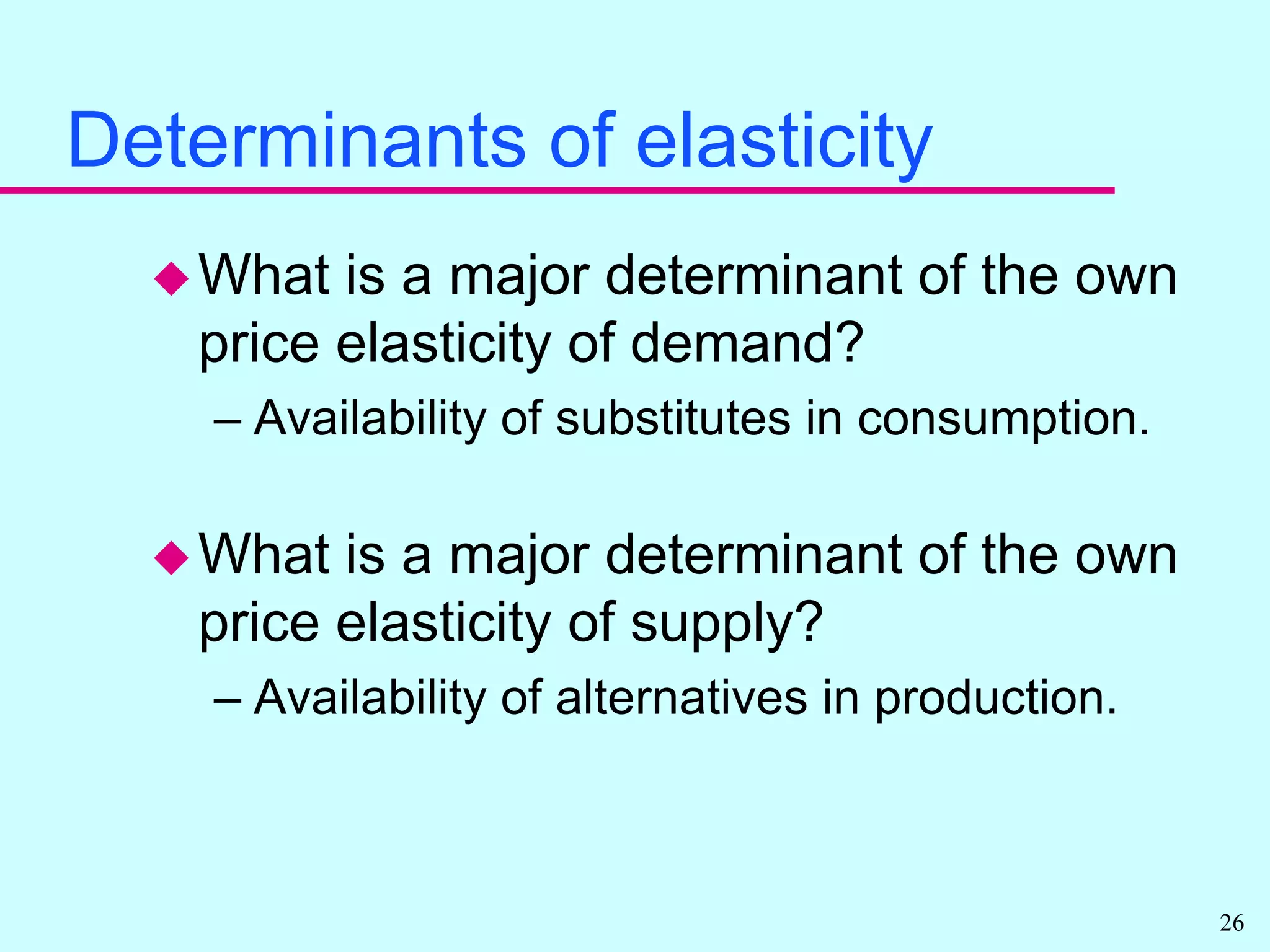 Determinants of elasticity

◆ What is a major determinant of the own price elasticity of demand?

– Availability of substitutes in consumption.

◆ What is a major determinant of the own price elasticity of supply?

– Availability of alternatives in production.

26